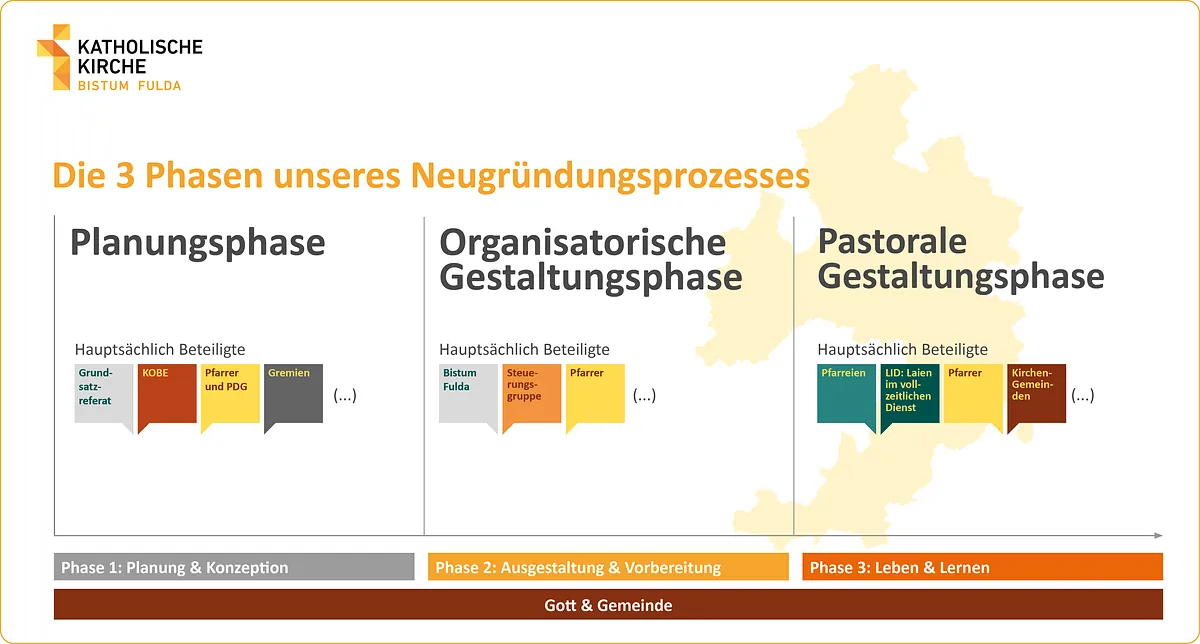 KATHOLISCHE KIRCHE
BISTUM FULDA

Die 3 Phasen unseres Neugründungsprozesses

Planungsphase

Hauptsächlich Beteiligte

Grundsatzreferat
KOBE
Pfarrer und PDG
Gremien
(...)

Organisatorische Gestaltungsphase

Hauptsächlich Beteiligte

Bistum Fulda
Steuerungsgruppe
Pfarrer
(...)

Pastorale Gestaltungsphase

Hauptsächlich Beteiligte

Pfarreien
LID: Laien im vollzeitlichen Dienst
Pfarrer
Kirchen-Gemeinden
(...)

Phase 1: Planung & Konzeption
Phase 2: Ausgestaltung & Vorbereitung
Phase 3: Leben & Lernen
Gott & Gemeinde